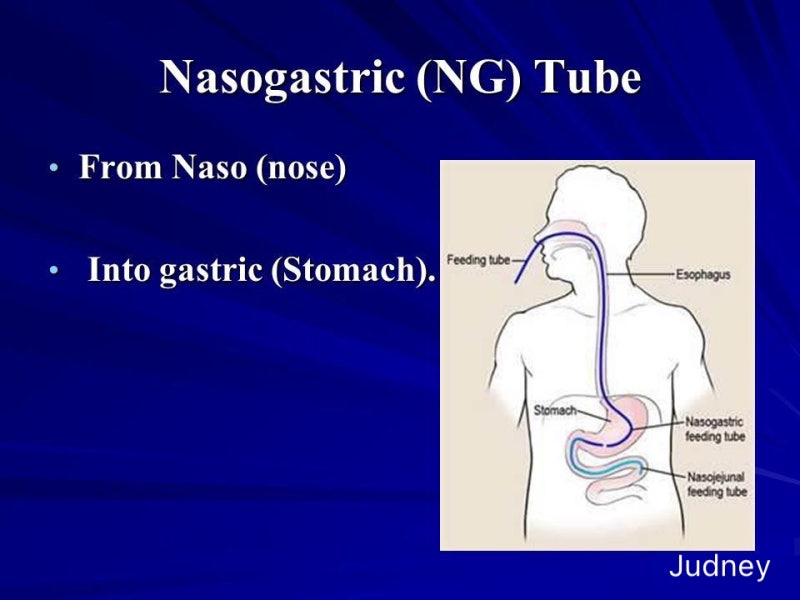 Nasogastric (NG) Tube

• From Naso (nose)

• Into gastric (Stomach).

Feeding tube

Esophagus

Stomach

Nasogastric feeding tube

Nasojejunal feeding tube

Judney